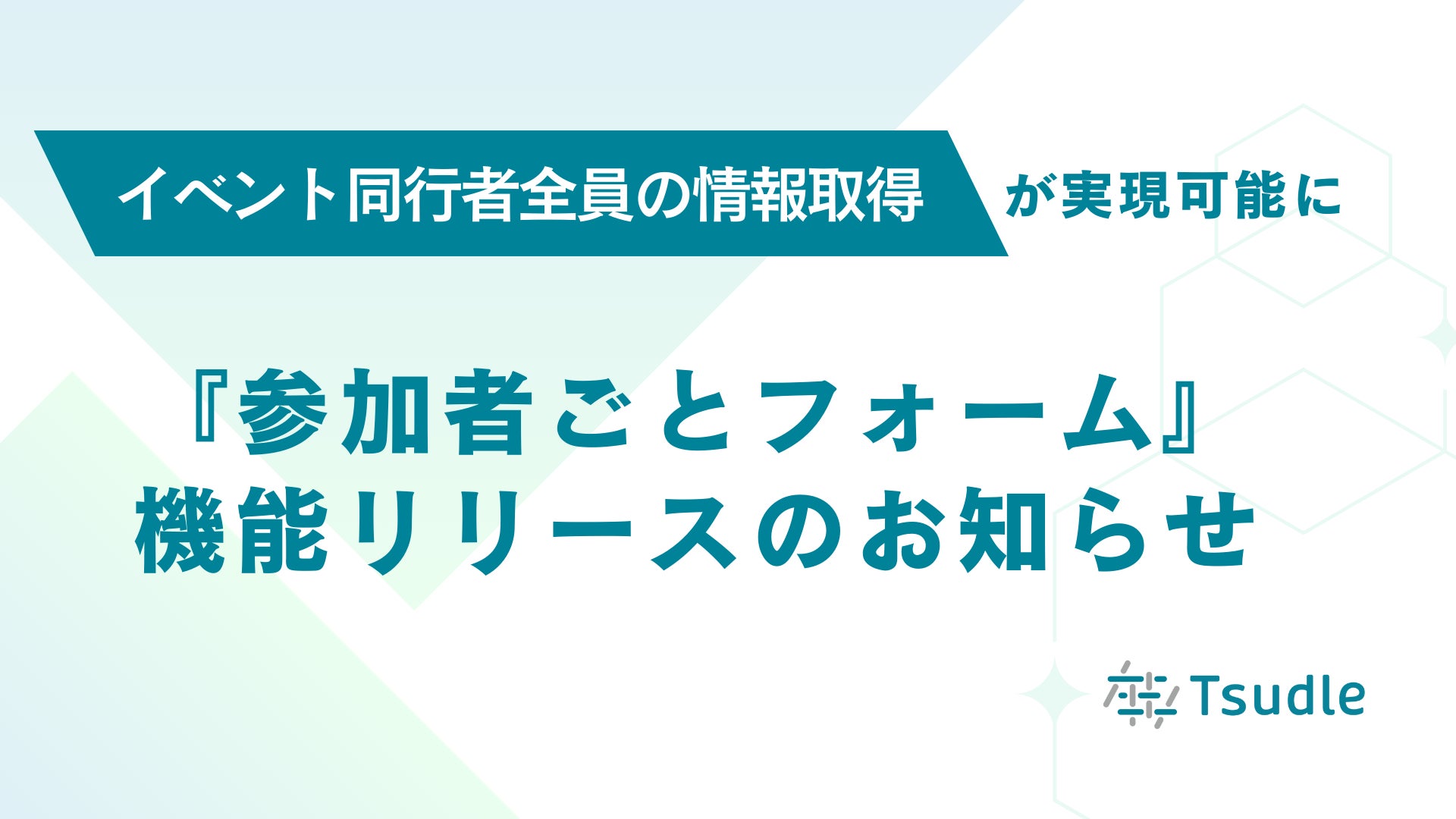 イベント同行者全員の情報取得 が実現可能に

『参加者ごとフォーム』
機能リリースのお知らせ

Tsudle